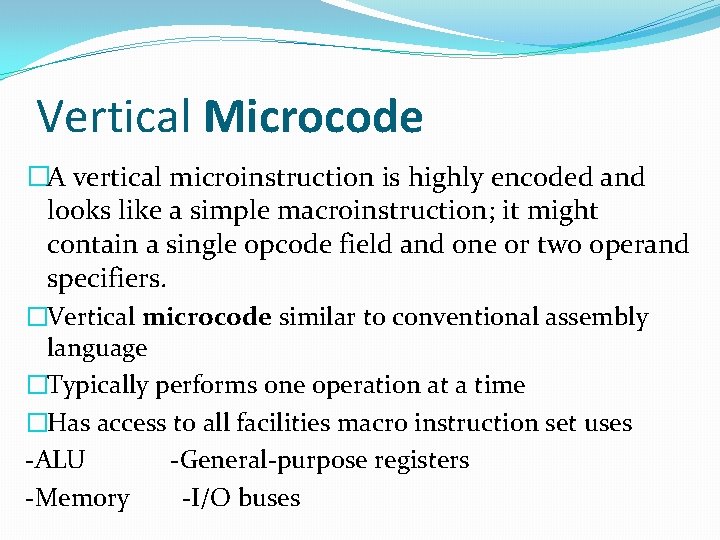 Vertical Microcode

□A vertical microinstruction is highly encoded and looks like a simple macroinstruction; it might contain a single opcode field and one or two operand specifiers.

□Vertical microcode similar to conventional assembly language

□Typically performs one operation at a time

□Has access to all facilities macro instruction set uses

-ALU -General-purpose registers

-Memory -I/O buses